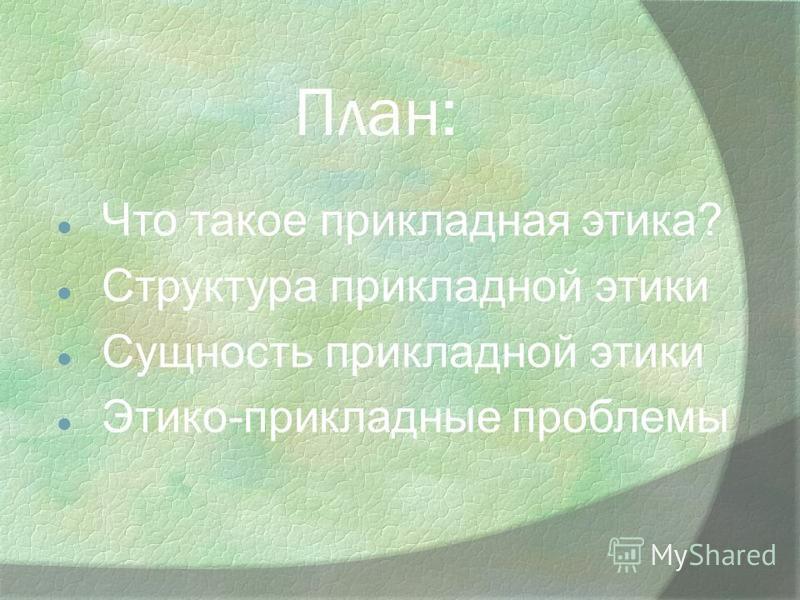 План:

- Что такое прикладная этика?
- Структура прикладной этики
- Сущность прикладной этики
- Этико-прикладные проблемы

MyShared